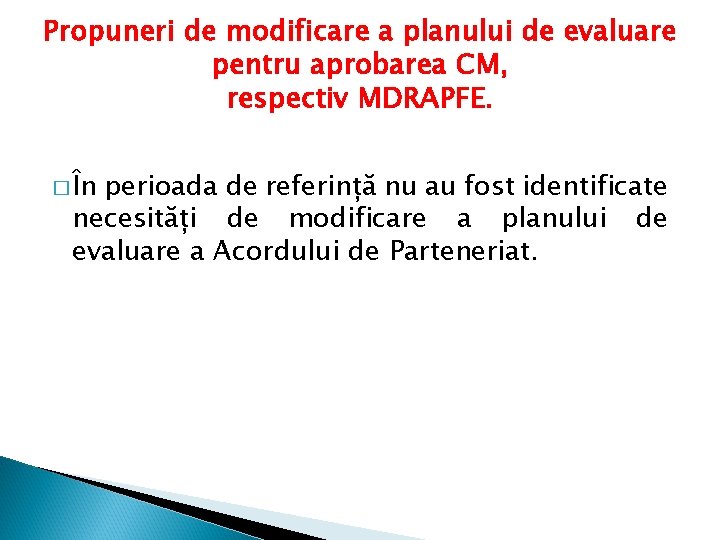 Propuneri de modificare a planului de evaluare pentru aprobarea CM,
respectiv MDRAPFE.

□ În perioada de referință nu au fost identificate necesități de modificare a planului de evaluare a Acordului de Parteneriat.